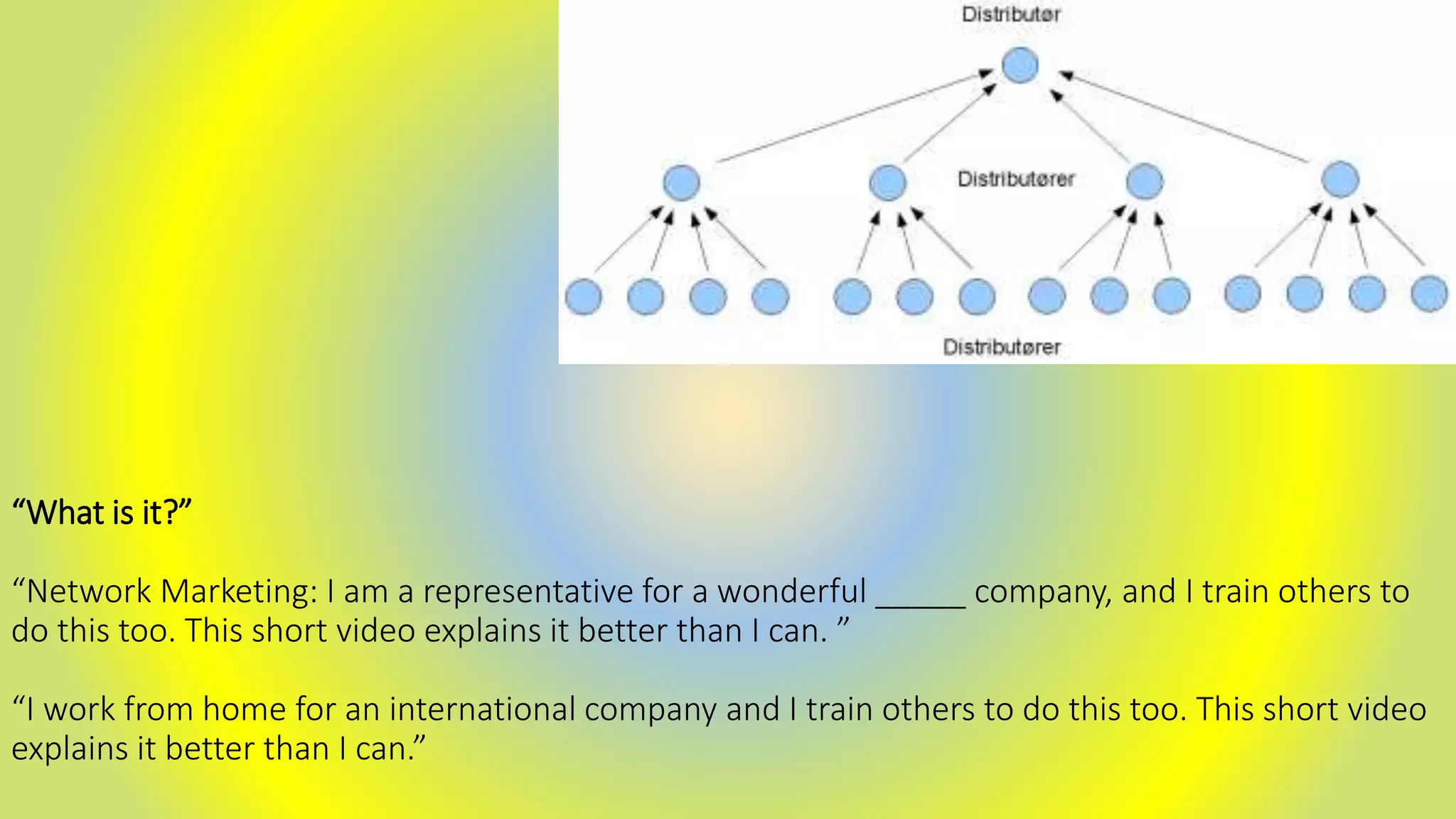 Distributør

Distributører

Distributører

“What is it?”

“Network Marketing: I am a representative for a wonderful _____ company, and I train others to do this too. This short video explains it better than I can. ”

“I work from home for an international company and I train others to do this too. This short video explains it better than I can.”